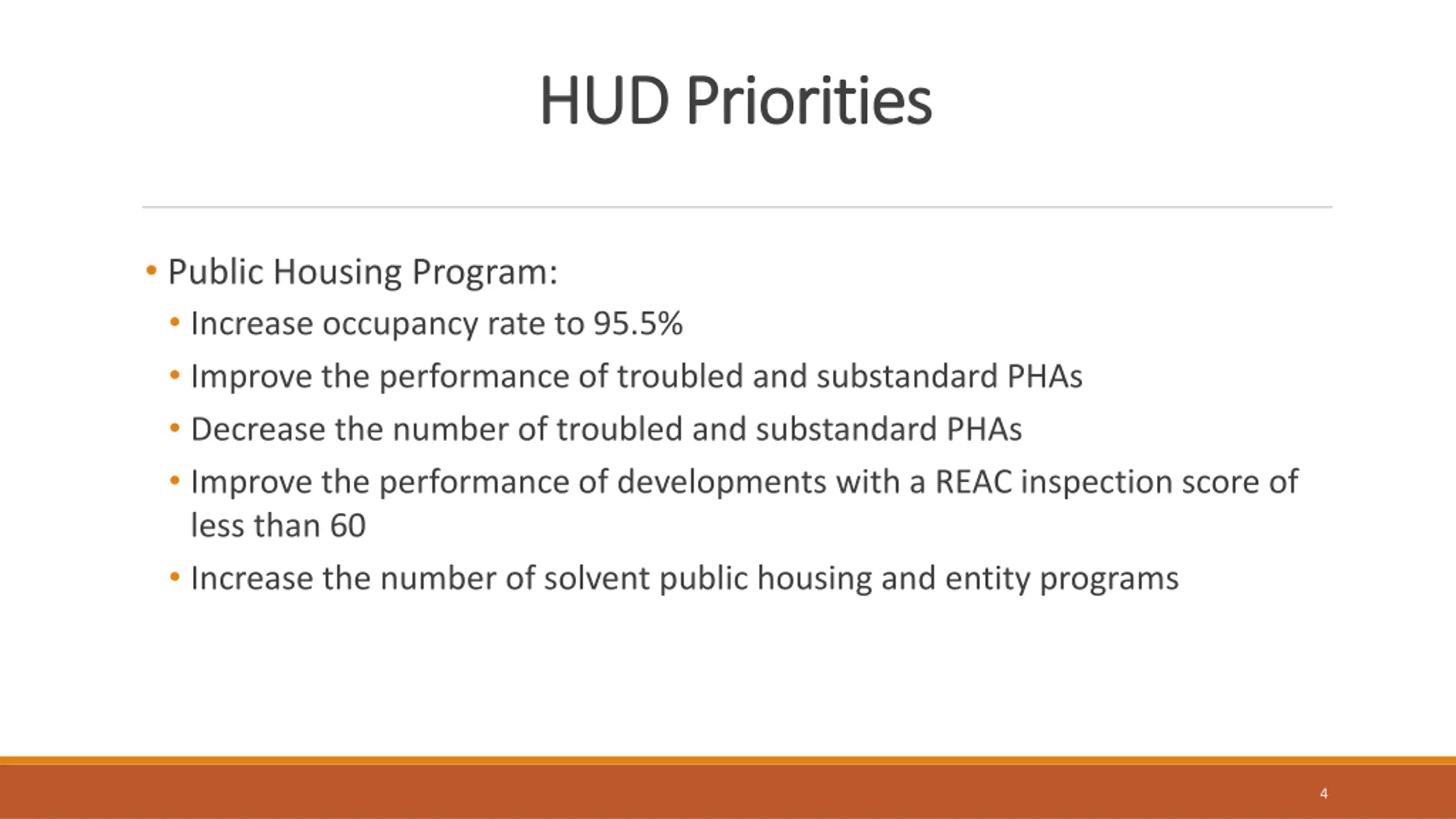 HUD Priorities

• Public Housing Program:
  • Increase occupancy rate to 95.5%
  • Improve the performance of troubled and substandard PHAs
  • Decrease the number of troubled and substandard PHAs
  • Improve the performance of developments with a REAC inspection score of less than 60
  • Increase the number of solvent public housing and entity programs

4